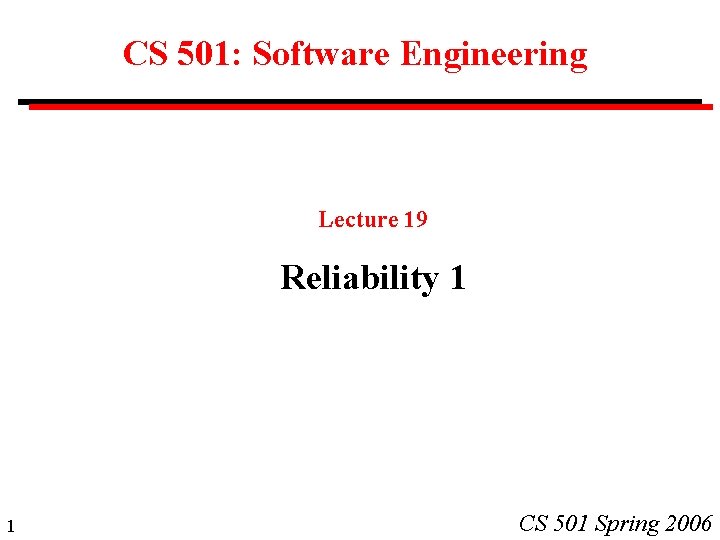 CS 501: Software Engineering

Lecture 19

Reliability 1

1

CS 501 Spring 2006